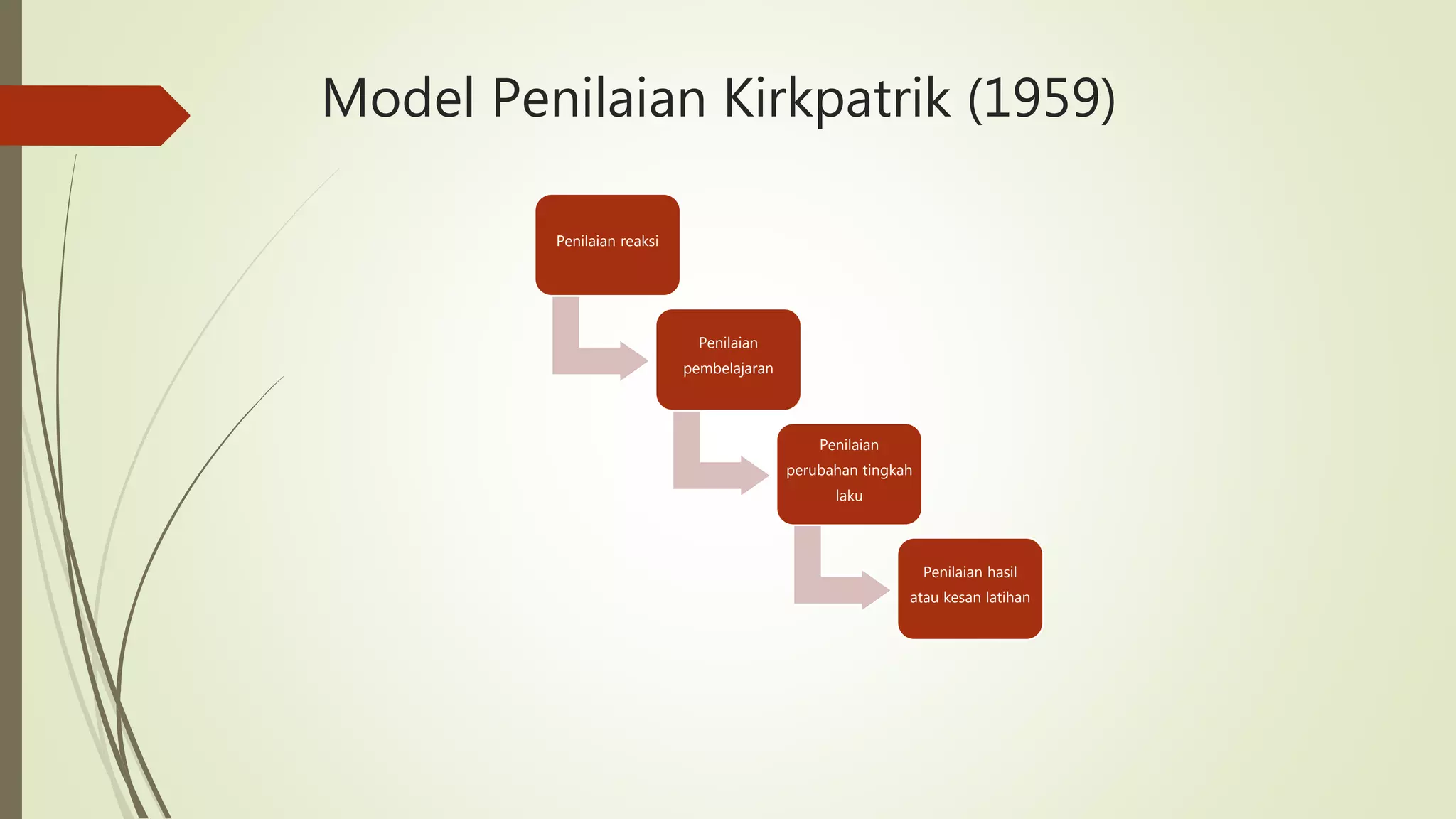 Model Penilaian Kirkpatrik (1959)

Penilaian reaksi

Penilaian pembelajaran

Penilaian perubahan tingkah laku

Penilaian hasil atau kesan latihan